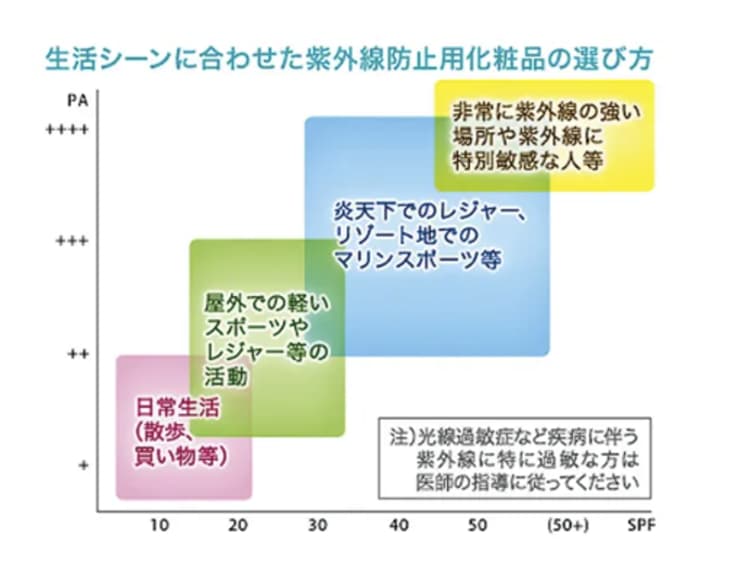 生活シーンに合わせた紫外線防止用化粧品の選び方

PA

++++

+++

++

+

非常に紫外線の強い場所や紫外線に特別敏感な人等

炎天下でのレジャー、リゾート地でのマリンスポーツ等

屋外での軽いスポーツやレジャー等の活動

日常生活（散歩、買い物等）

注）光線過敏症など疾病に伴う紫外線に特に過敏な方は医師の指導に従ってください

10 20 30 40 50 (50+) SPF